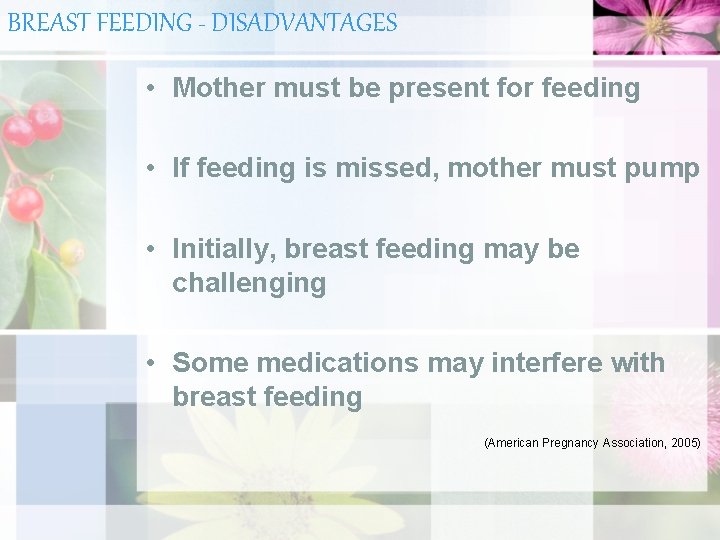 BREAST FEEDING - DISADVANTAGES

• Mother must be present for feeding

• If feeding is missed, mother must pump

• Initially, breast feeding may be challenging

• Some medications may interfere with breast feeding

(American Pregnancy Association, 2005)